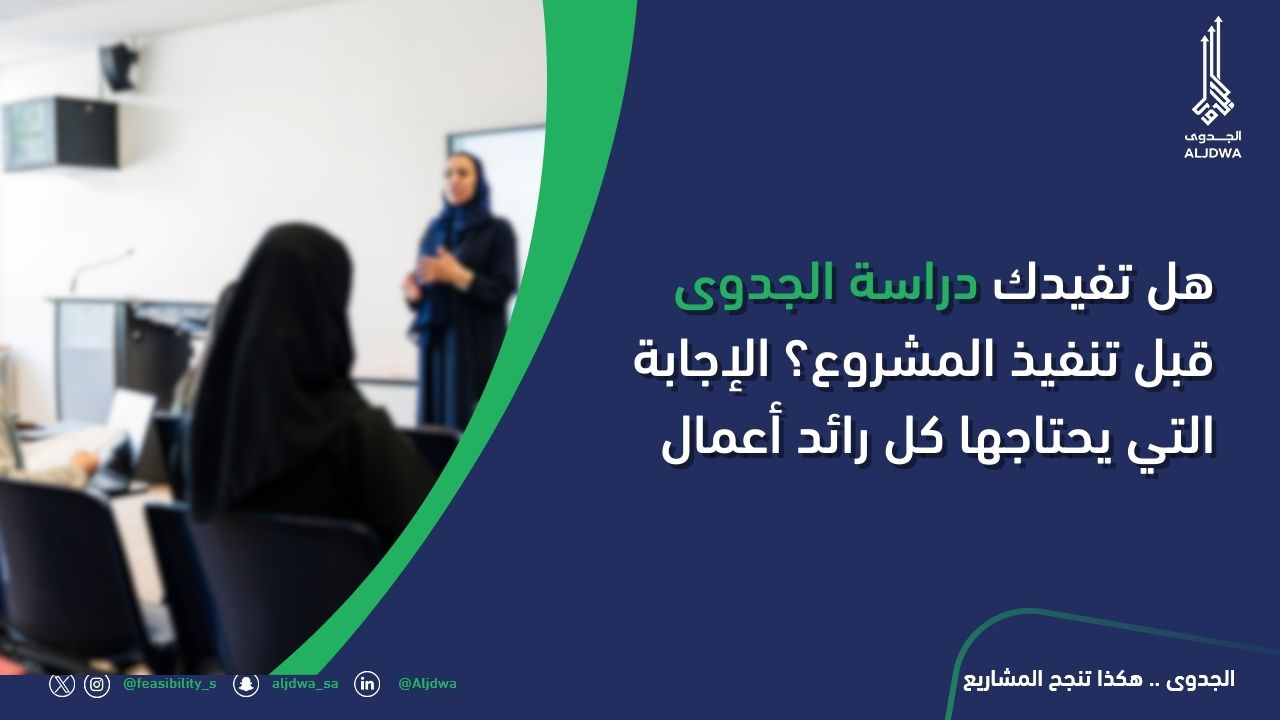 الجدوى
ALJDWA

هل تفيدك دراسة الجدوى قبل تنفيذ المشروع؟ الإجابة التي يحتاجها كل رائد أعمال

الجدوى .. هكذا تنجح المشاريع

@feasibility_s aljdwa_sa @Aljdwa